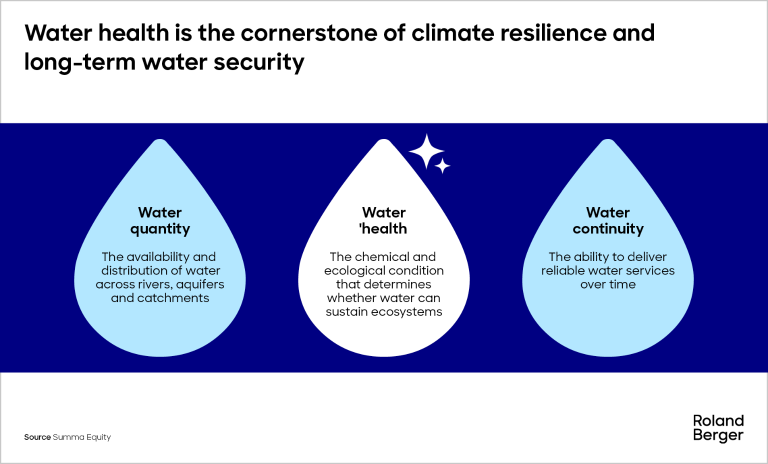 Water health is the cornerstone of climate resilience and long-term water security

Water quantity

The availability and distribution of water across rivers, aquifers and catchments

Water 'health

The chemical and ecological condition that determines whether water can sustain ecosystems

Water continuity

The ability to deliver reliable water services over time

Source Summa Equity

Roland Berger